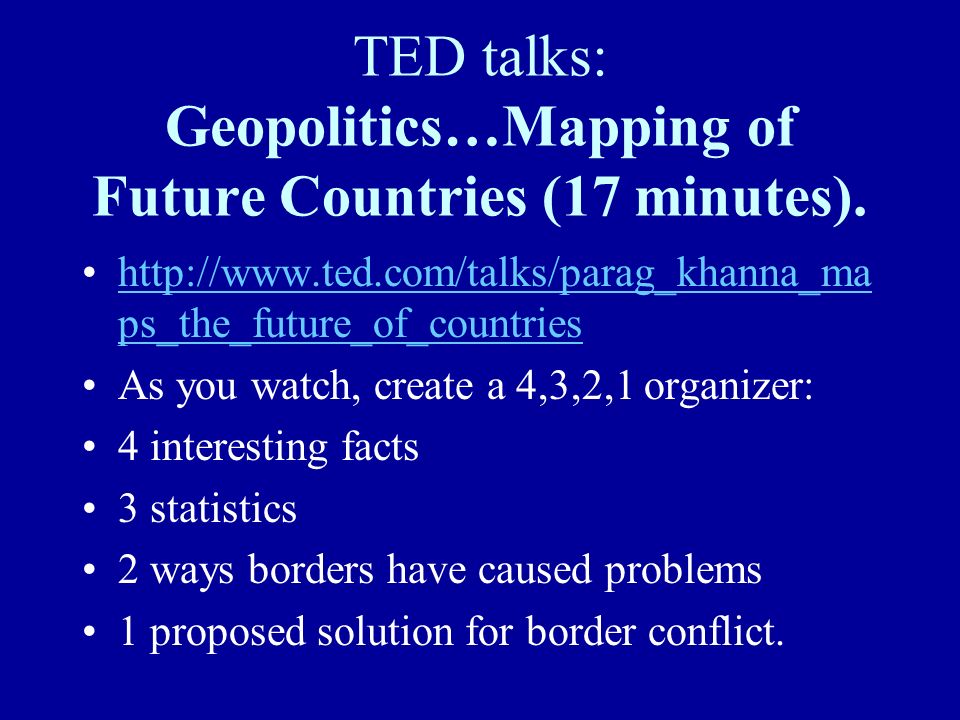 TED talks:
Geopolitics…Mapping of Future Countries (17 minutes).

• http://www.ted.com/talks/parag_khanna_maps_the_future_of_countries
• As you watch, create a 4,3,2,1 organizer:
• 4 interesting facts
• 3 statistics
• 2 ways borders have caused problems
• 1 proposed solution for border conflict.